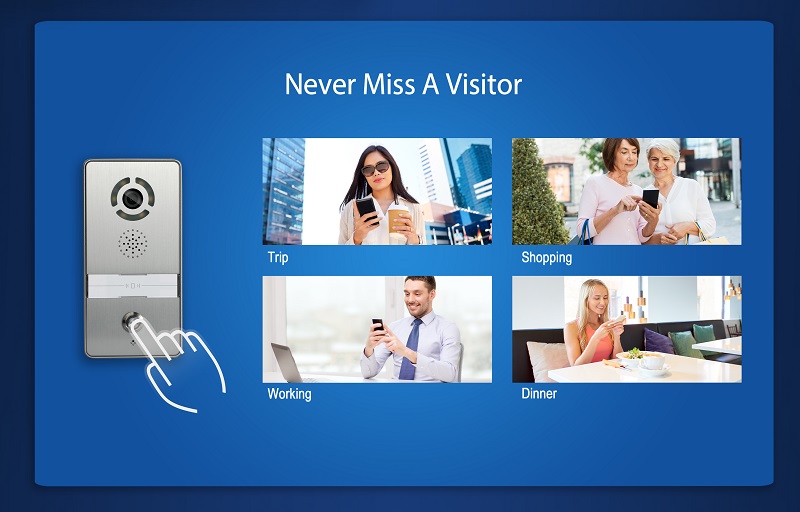 Never Miss A Visitor

Trip

Shopping

Working

Dinner